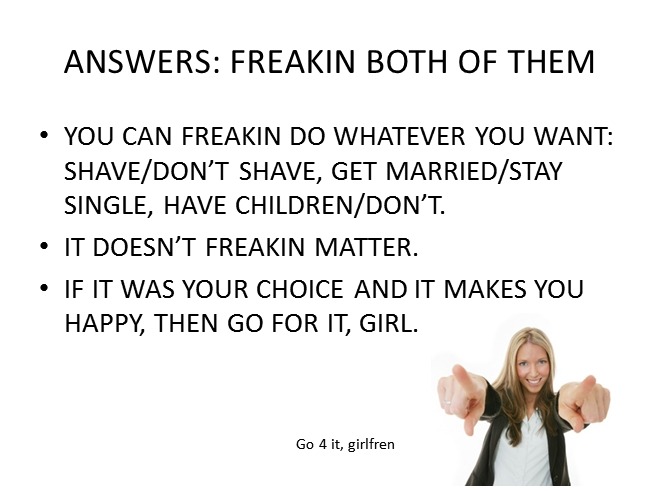 ANSWERS: FREAKIN BOTH OF THEM

• YOU CAN FREAKIN DO WHATEVER YOU WANT: SHAVE/DON'T SHAVE, GET MARRIED/STAY SINGLE, HAVE CHILDREN/DON'T.
• IT DOESN'T FREAKIN MATTER.
• IF IT WAS YOUR CHOICE AND IT MAKES YOU HAPPY, THEN GO FOR IT, GIRL.

Go 4 it, girlfren